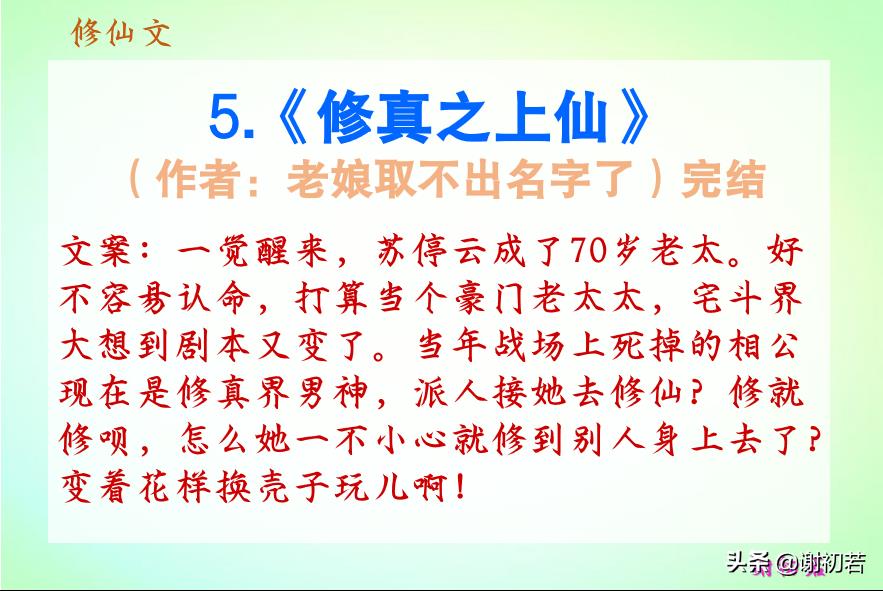 修仙文

5.《修真之上仙》
（作者：老娘取不出名字了）完结

文案：一觉醒来，苏停云成了70岁老太。好不容易认命，打算当个豪门老太太，宅斗界大想到剧本又变了。当年战场上死掉的相公现在是修真界男神，派人接她去修仙？修就修呗，怎么她一不小心就修到别人身上去了？变着花样换壳子玩儿啊！

头条 @谢初若